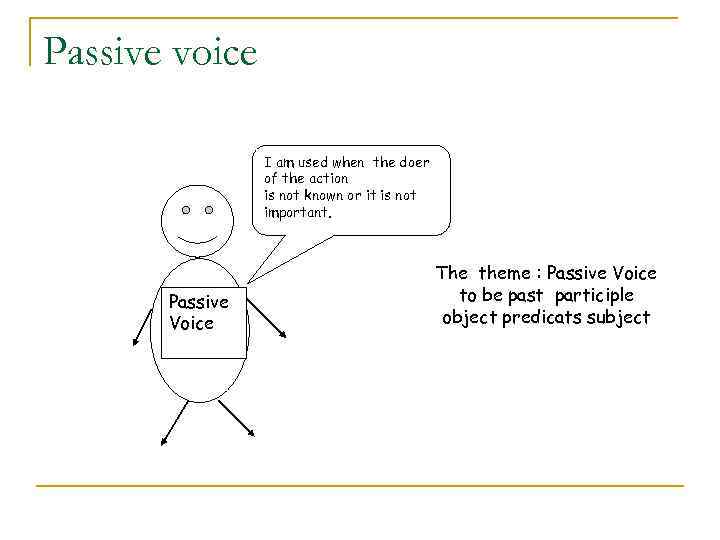 Passive voice

I am used when the doer of the action is not known or it is not important.

Passive Voice

The theme : Passive Voice
to be past participle
object predicats subject